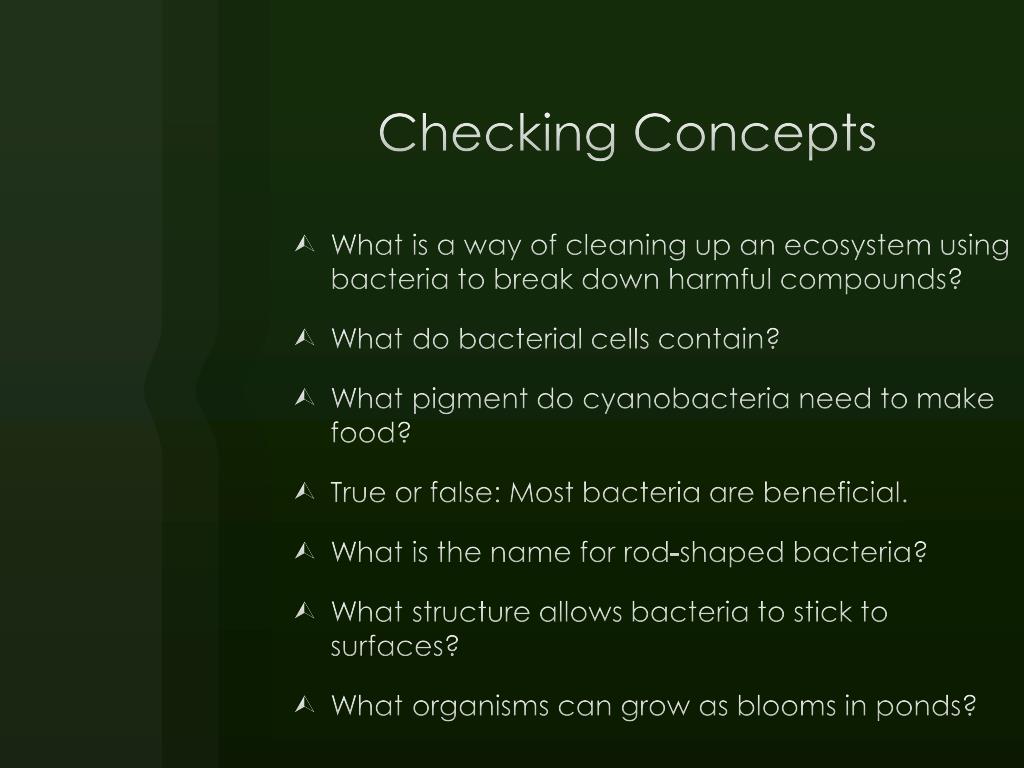 Checking Concepts

What is a way of cleaning up an ecosystem using bacteria to break down harmful compounds?

What do bacterial cells contain?

What pigment do cyanobacteria need to make food?

True or false: Most bacteria are beneficial.

What is the name for rod-shaped bacteria?

What structure allows bacteria to stick to surfaces?

What organisms can grow as blooms in ponds?